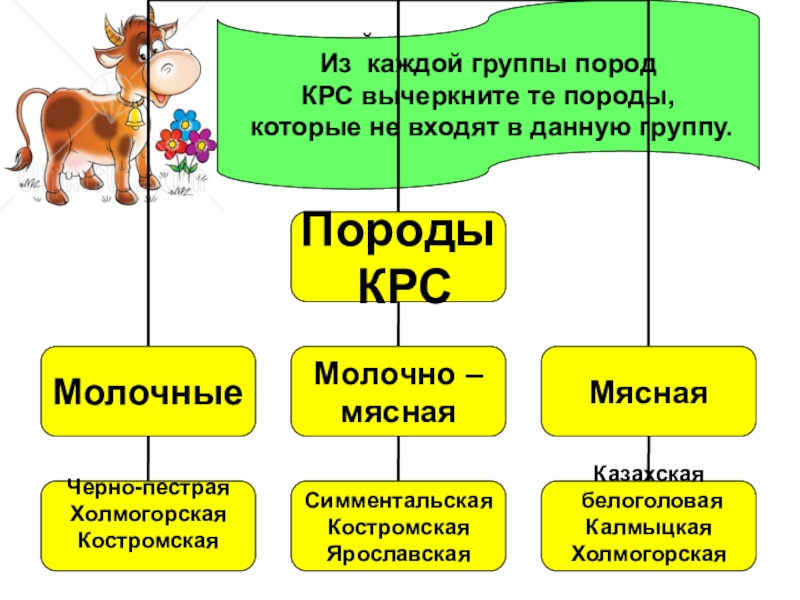 Из каждой группы пород КРС вычеркните те породы, которые не входят в данную группу.

Породы КРС

Молочные

Молочно – мясная

Мясная

Черно-пестрая
Холмогорская
Костромская

Симментальская
Костромская
Ярославская

Казахская
белоголовая
Калмыцкая
Холмогорская